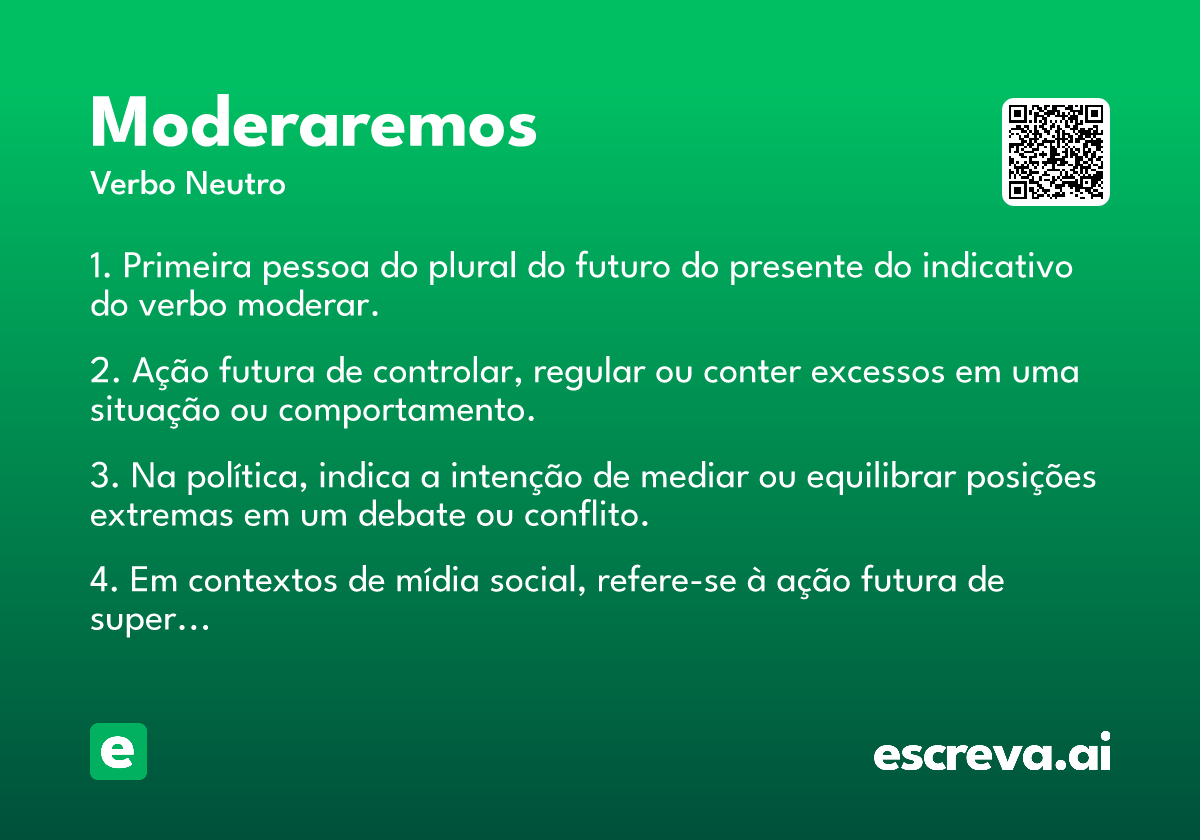 Moderaremos
Verbo Neutro

1. Primeira pessoa do plural do futuro do presente do indicativo do verbo moderar.

2. Ação futura de controlar, regular ou conter excessos em uma situação ou comportamento.

3. Na política, indica a intenção de mediar ou equilibrar posições extremas em um debate ou conflito.

4. Em contextos de mídia social, refere-se à ação futura de super…

e

escreva.ai